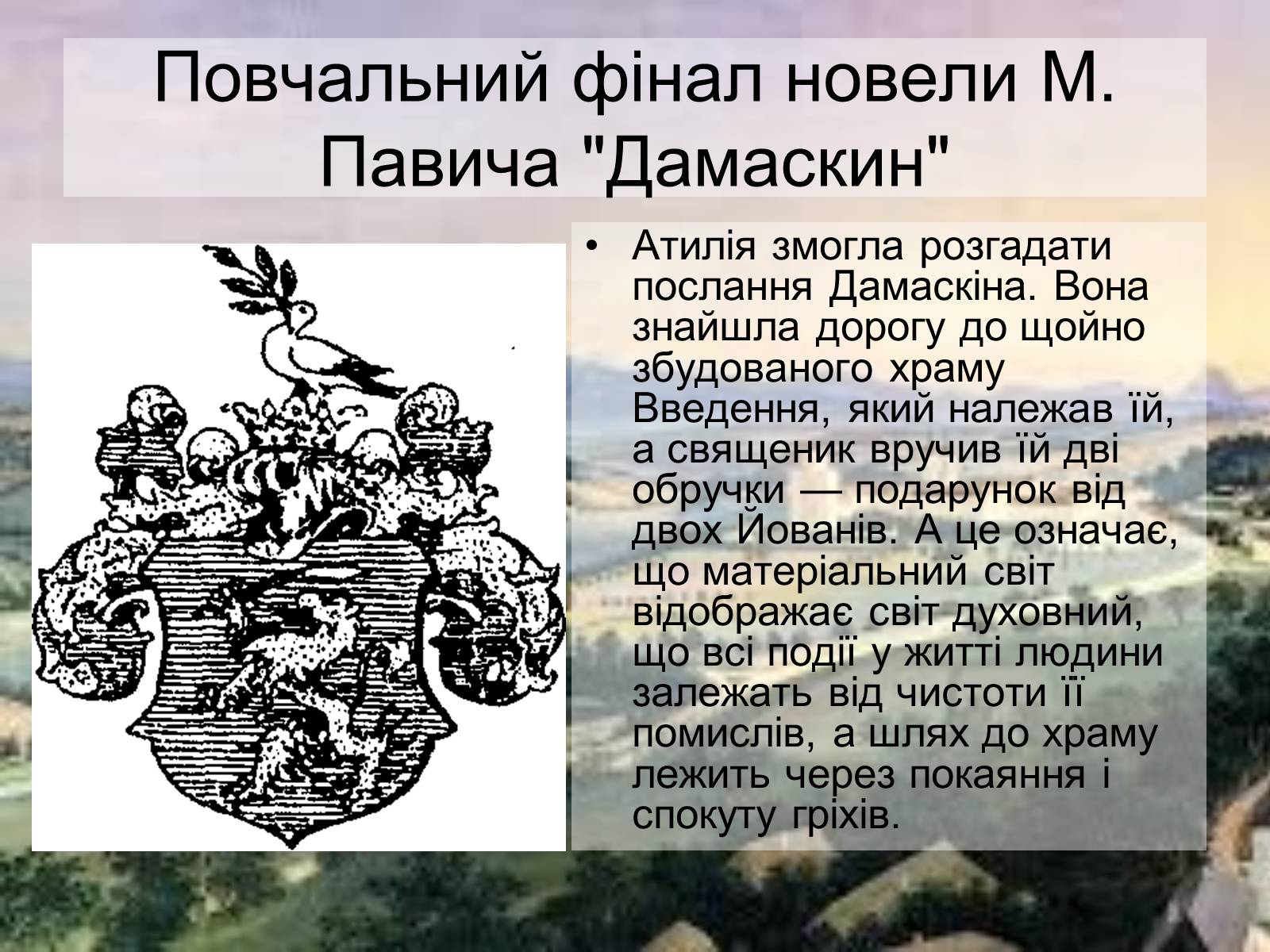 Повчальний фінал новели М. Павича "Дамаскин"

• Атилія змогла розгадати послання Дамаскіна. Вона знайшла дорогу до щойно збудованого храму Введення, який належав їй, а священик вручив їй дві обручки — подарунок від двох Йованів. А це означає, що матеріальний світ відображає світ духовний, що всі події у житті людини залежать від чистоти її помислів, а шлях до храму лежить через покаяння і спокуту гріхів.